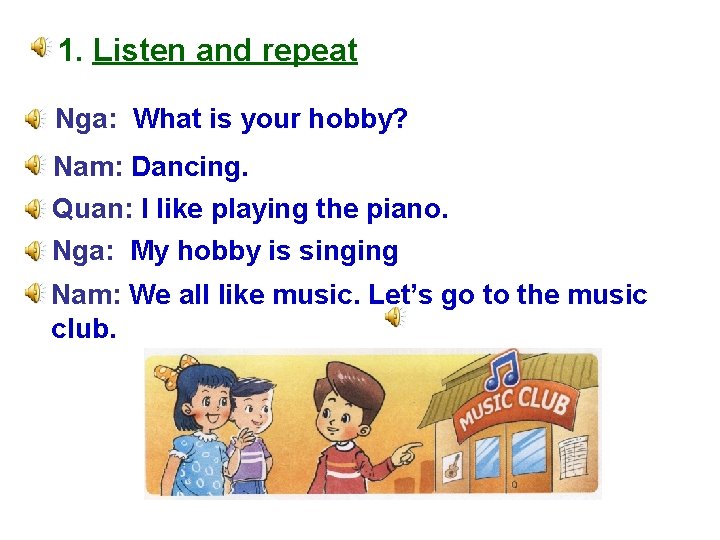 1. Listen and repeat

Nga: What is your hobby?

Nam: Dancing.

Quan: I like playing the piano.

Nga: My hobby is singing

Nam: We all like music. Let's go to the music club.

MUSIC CLUB